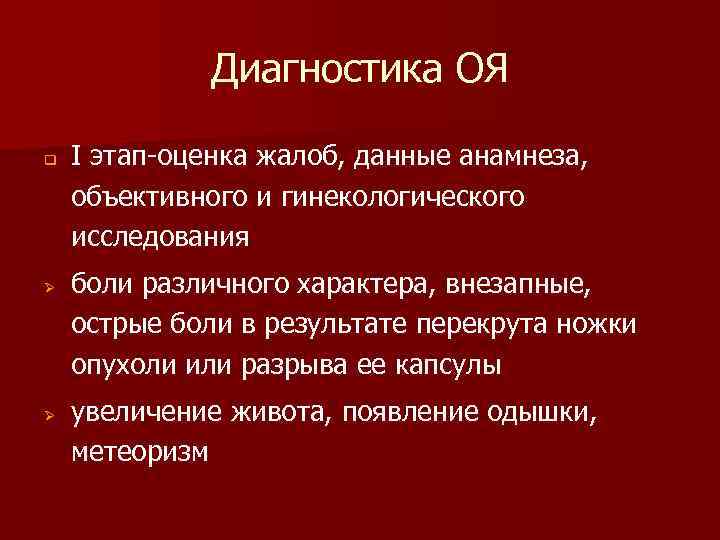 Диагностика ОЯ

I этап-оценка жалоб, данные анамнеза, объективного и гинекологического исследования

боли различного характера, внезапные, острые боли в результате перекрута ножки опухоли или разрыва ее капсулы

увеличение живота, появление одышки, метеоризм